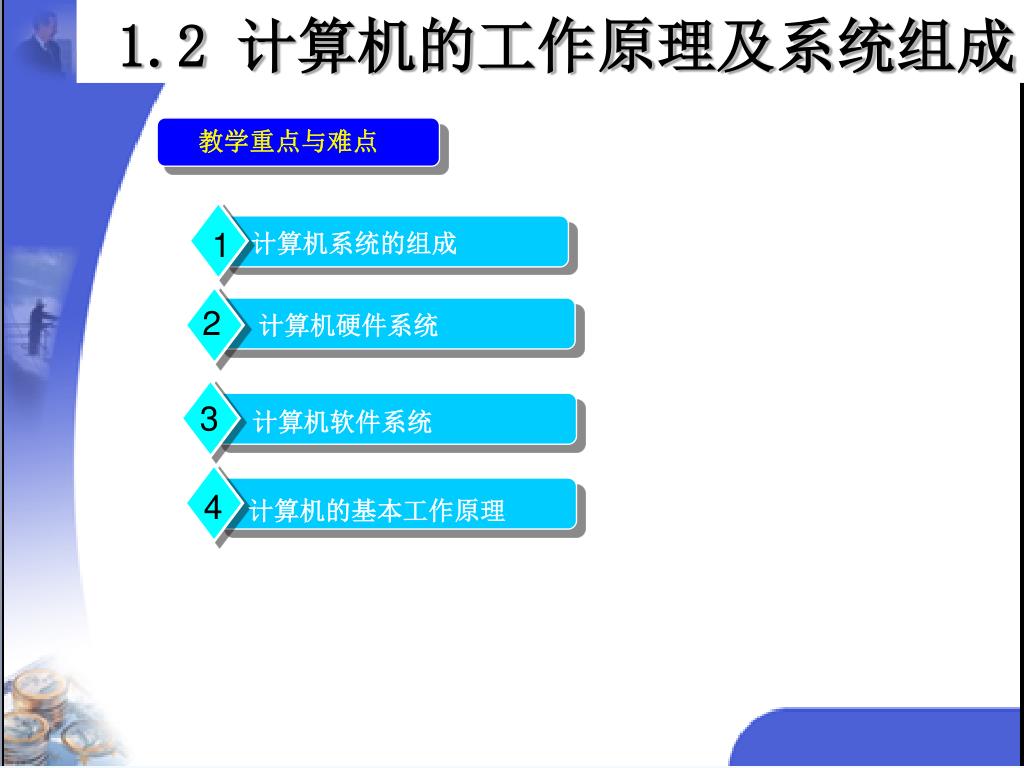 1.2 计算机的工作原理及系统组成

教学重点与难点

1 计算机系统的组成

2 计算机硬件系统

3 计算机软件系统

4 计算机的基本工作原理